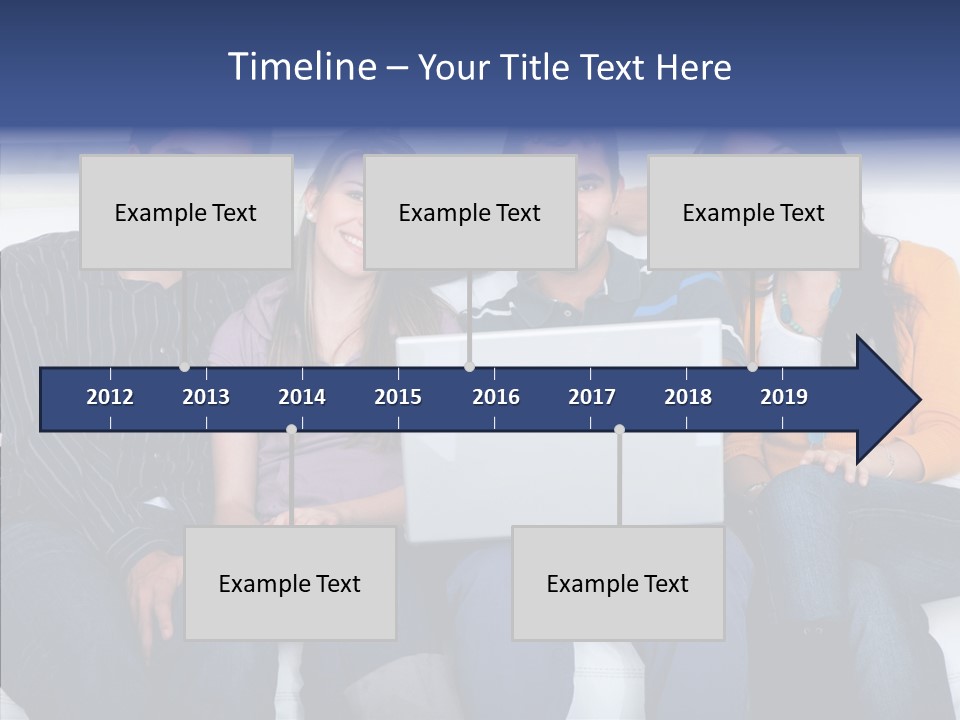 Timeline – Your Title Text Here

Example Text

Example Text

Example Text

2012 2013 2014 2015 2016 2017 2018 2019

Example Text

Example Text